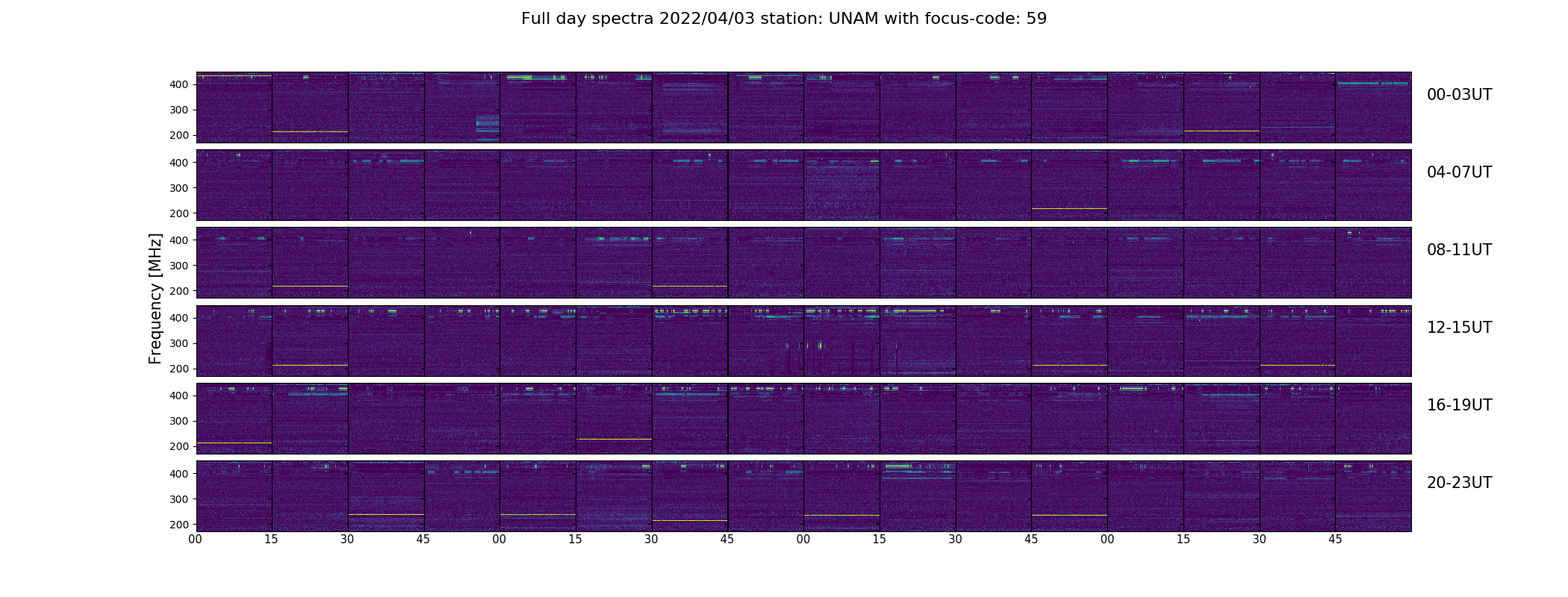 Full day spectra 2022/04/03 station: UNAM with focus-code: 59

Frequency [MHz]

400
300
200
00-03UT

400
300
200
04-07UT

400
300
200
08-11UT

400
300
200
12-15UT

400
300
200
16-19UT

400
300
200
20-23UT

00 15 30 45 00 15 30 45 00 15 30 45 00 15 30 45